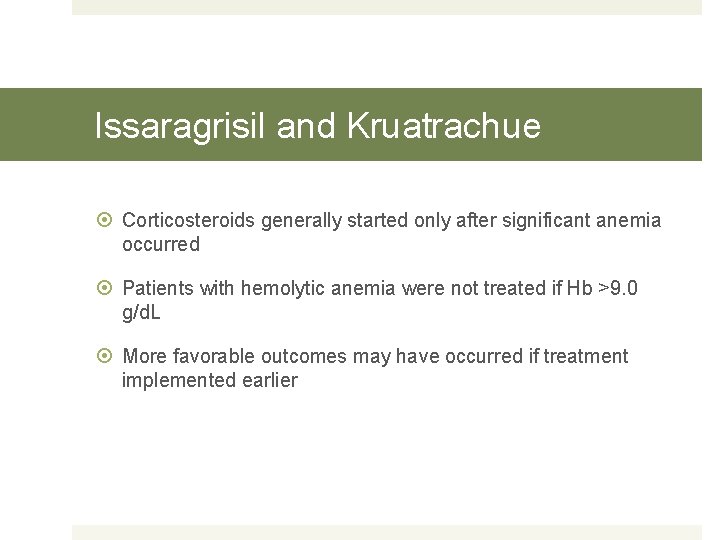 Issaragrisil and Kruatrachue

Corticosteroids generally started only after significant anemia occurred

Patients with hemolytic anemia were not treated if Hb >9.0 g/dL

More favorable outcomes may have occurred if treatment implemented earlier